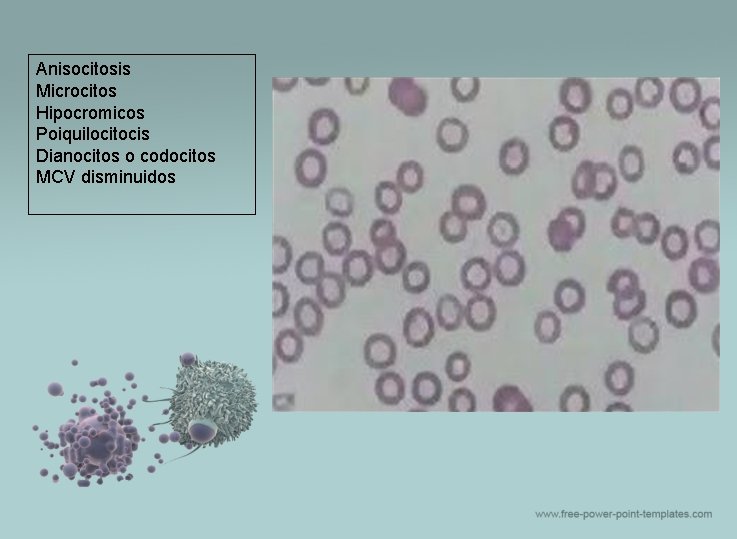 Anisocitosis
Microcitos
Hipocromicos
Poiquilocitocis
Dianocitos o codocitos
MCV disminuidos

www.free-power-point-templates.com